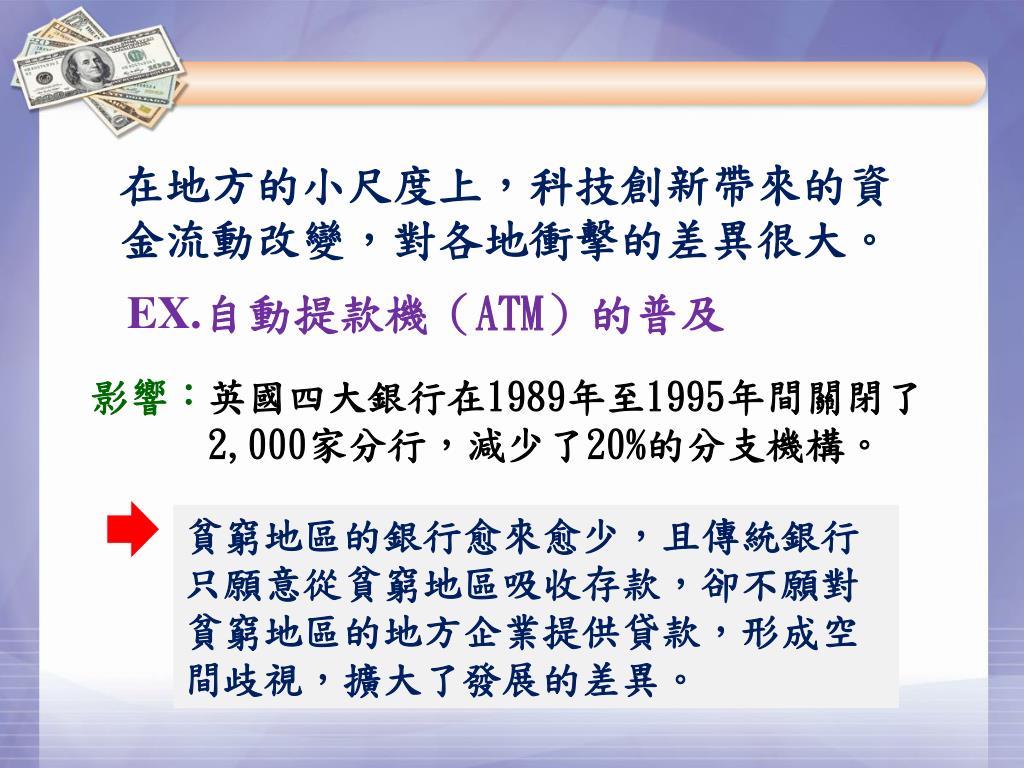 在地方的小尺度上，科技創新帶來的資金流動改變，對各地衝擊的差異很大。

EX.自動提款機（ATM）的普及

影響：英國四大銀行在1989年至1995年間關閉了2,000家分行，減少了20%的分支機構。

貧窮地區的銀行愈來愈少，且傳統銀行只願意從貧窮地區吸收存款，卻不願對貧窮地區的地方企業提供貸款，形成空間歧視，擴大了發展的差異。